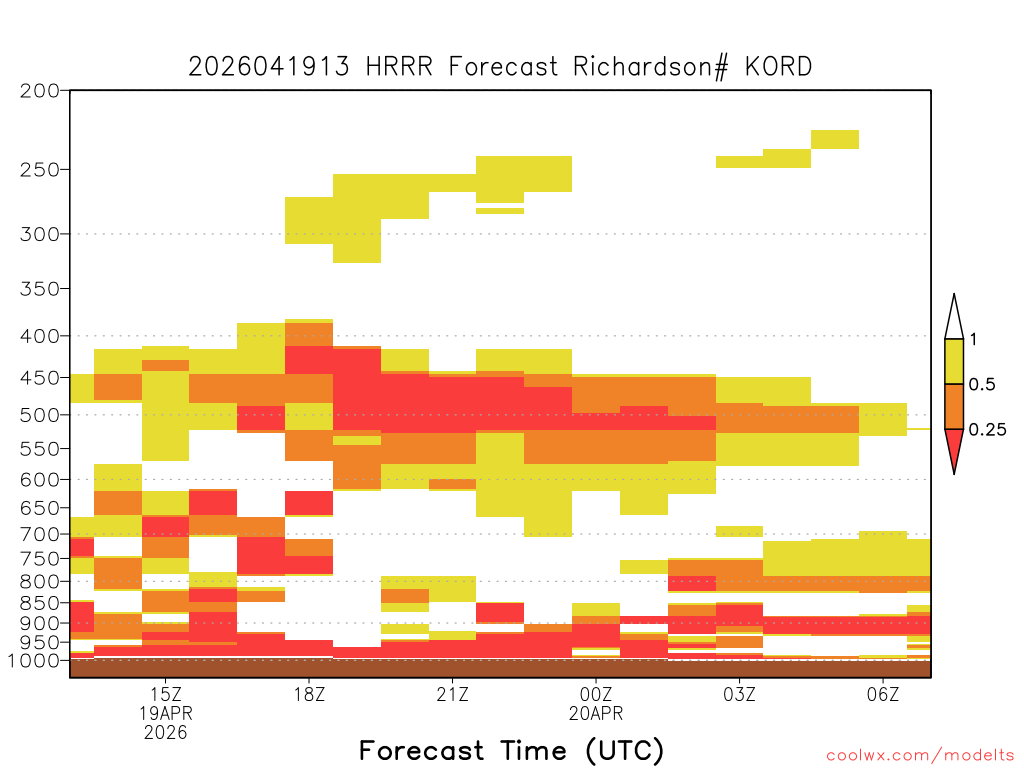 2026041913 HRRR Forecast Richardson# KORD

200
250
300
350
400
450
500
550
600
650
700
750
800
850
900
950
1000

1
0.5
0.25

15Z
19APR
2026
18Z
21Z
00Z
20APR
03Z
06Z

Forecast Time (UTC)

coolwx.com/modelts